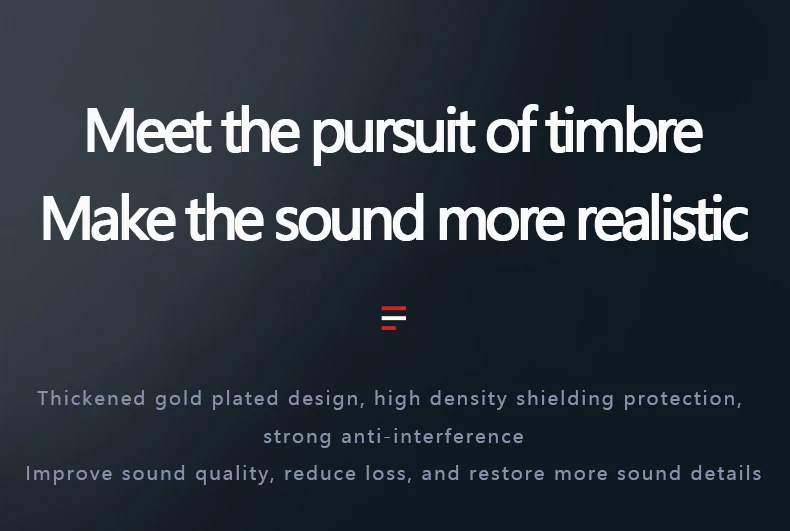 Meet the pursuit of timbre
Make the sound more realistic

Thickened gold plated design, high density shielding protection, strong anti-interference
Improve sound quality, reduce loss, and restore more sound details